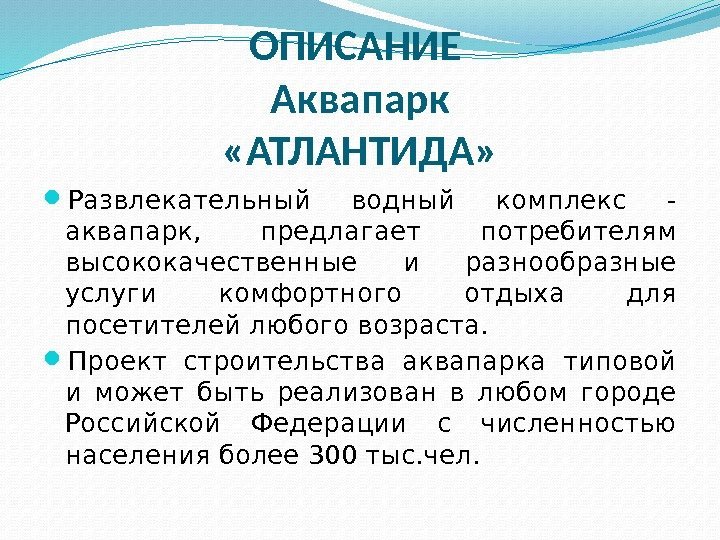 ОПИСАНИЕ
Аквапарк
«АТЛАНТИДА»

Развлекательный водный комплекс - аквапарк, предлагает потребителям высококачественные и разнообразные услуги комфортного отдыха для посетителей любого возраста.

Проект строительства аквапарка типовой и может быть реализован в любом городе Российской Федерации с численностью населения более 300 тыс.чел.